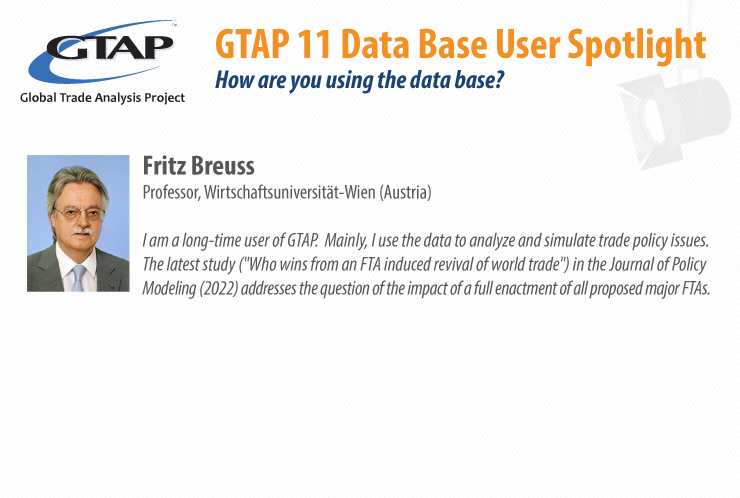 GTAP™
Global Trade Analysis Project

GTAP 11 Data Base User Spotlight
How are you using the data base?

Fritz Breuss
Professor, Wirtschaftsuniversität-Wien (Austria)

I am a long-time user of GTAP. Mainly, I use the data to analyze and simulate trade policy issues. The latest study ("Who wins from an FTA induced revival of world trade") in the Journal of Policy Modeling (2022) addresses the question of the impact of a full enactment of all proposed major FTAs.